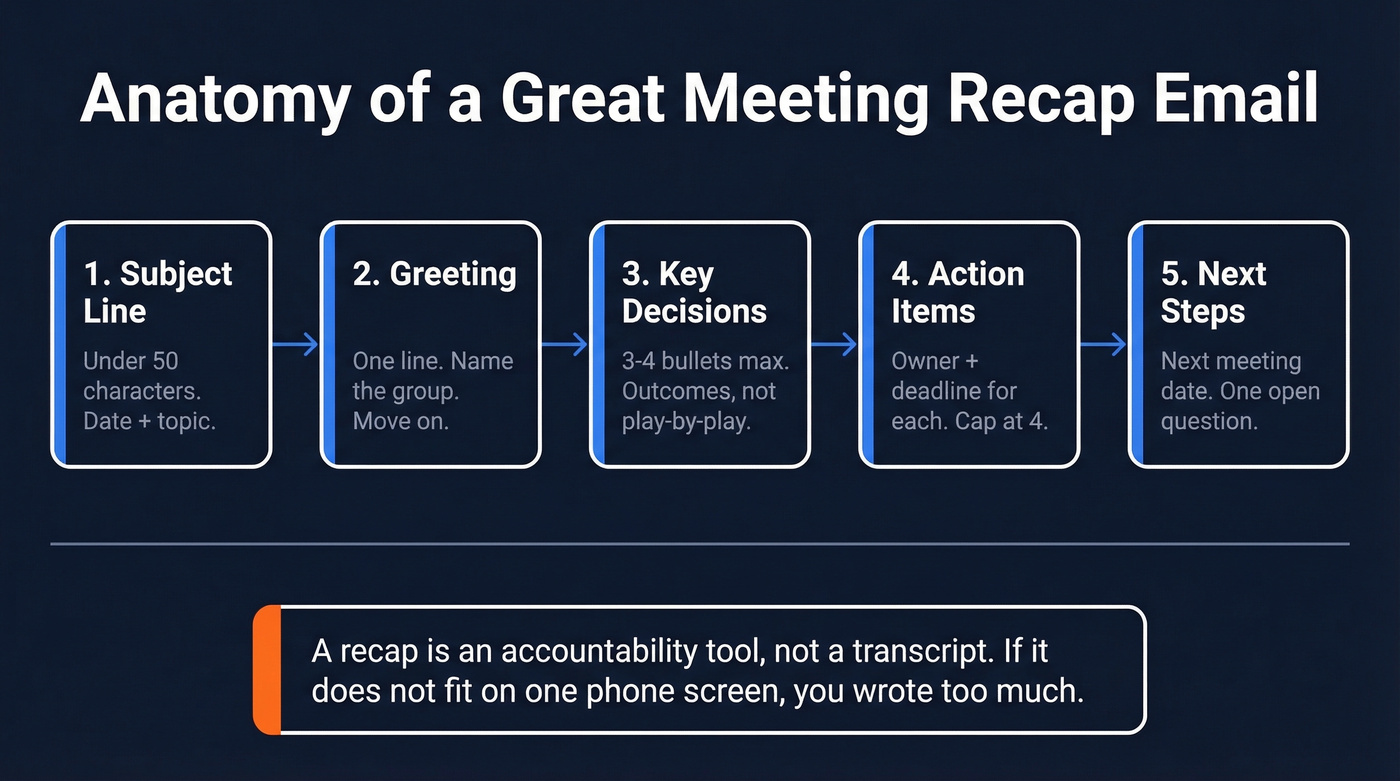 Anatomy of a Great Meeting Recap Email

1. Subject Line
Under 50 characters. Date + topic.

2. Greeting
One line. Name the group. Move on.

3. Key Decisions
3-4 bullets max. Outcomes, not play-by-play.

4. Action Items
Owner + deadline for each. Cap at 4.

5. Next Steps
Next meeting date. One open question.

A recap is an accountability tool, not a transcript. If it does not fit on one phone screen, you wrote too much.